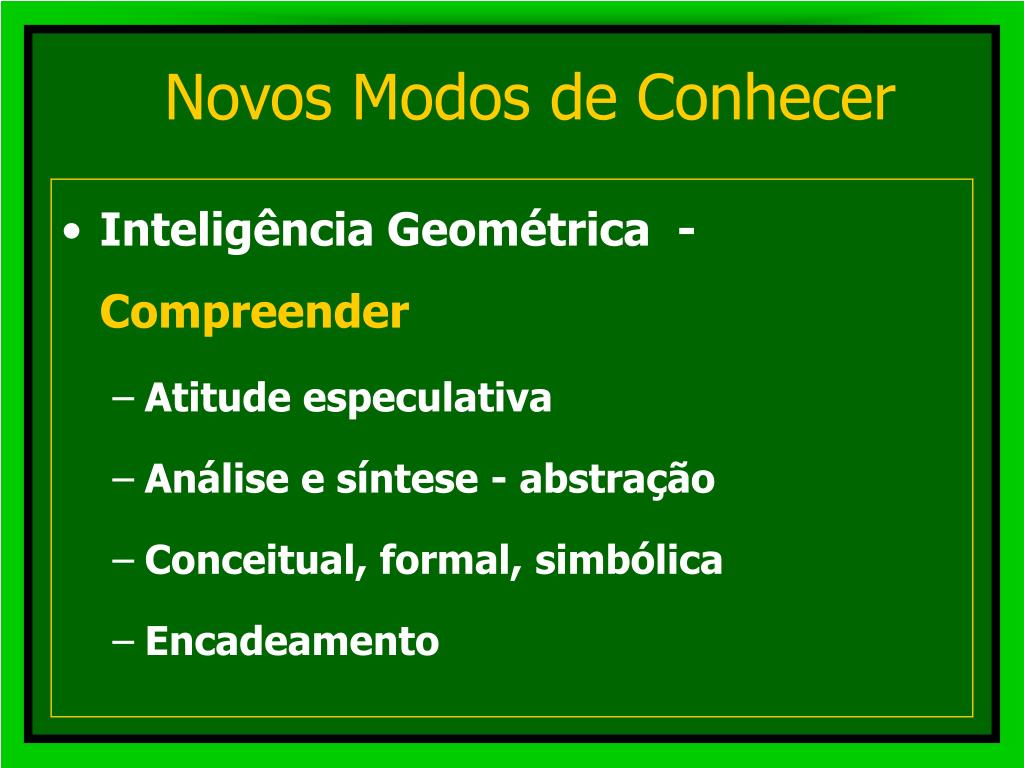 Novos Modos de Conhecer

• Inteligência Geométrica - Compreender
  – Atitude especulativa
  – Análise e síntese - abstração
  – Conceitual, formal, simbólica
  – Encadeamento